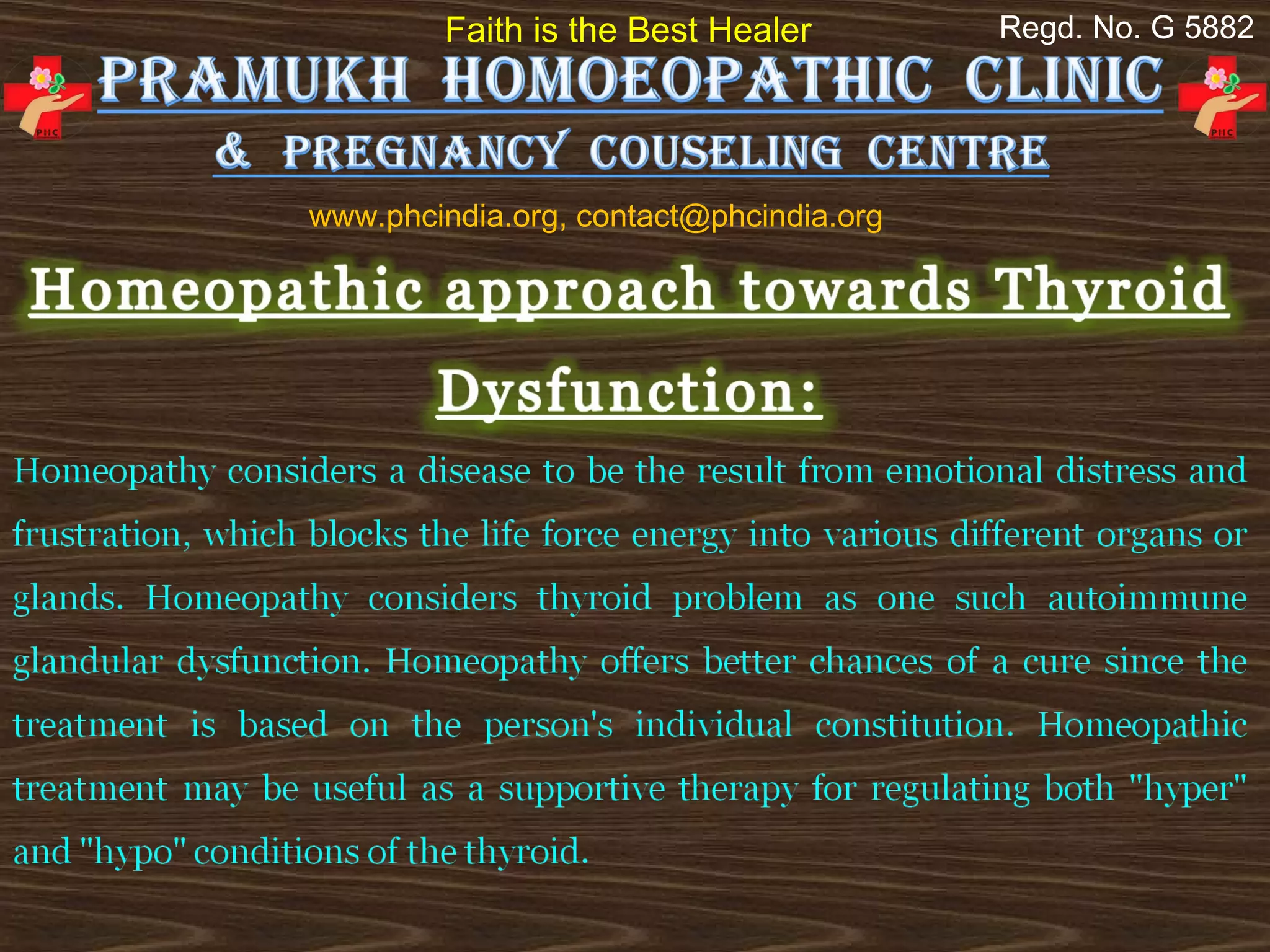 Faith is the Best Healer

Regd. No. G 5882

PHC

PRAMUKH HOMOEOPATHIC CLINIC

PHC

& PREGNANCY COUSELING CENTRE

www.phcindia.org, contact@phcindia.org

Homeopathic approach towards Thyroid Dysfunction:

Homeopathy considers a disease to be the result from emotional distress and frustration, which blocks the life force energy into various different organs or glands. Homeopathy considers thyroid problem as one such autoimmune glandular dysfunction. Homeopathy offers better chances of a cure since the treatment is based on the person's individual constitution. Homeopathic treatment may be useful as a supportive therapy for regulating both "hyper" and "hypo" conditions of the thyroid.